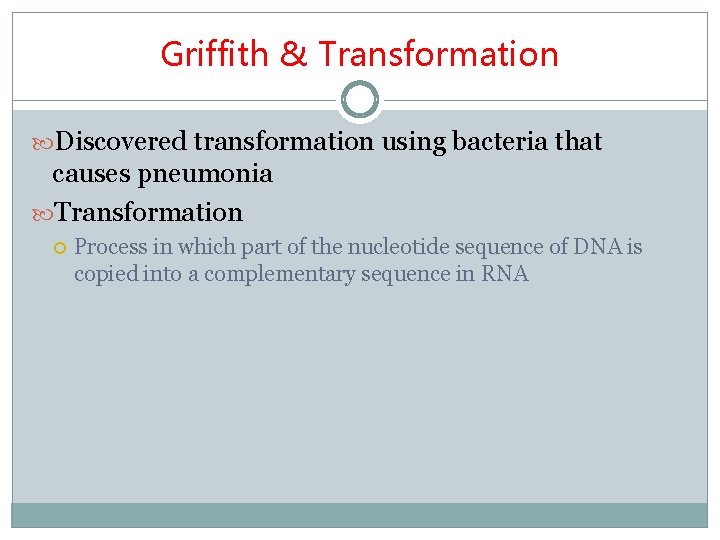 Griffith & Transformation

Discovered transformation using bacteria that causes pneumonia

Transformation

Process in which part of the nucleotide sequence of DNA is copied into a complementary sequence in RNA